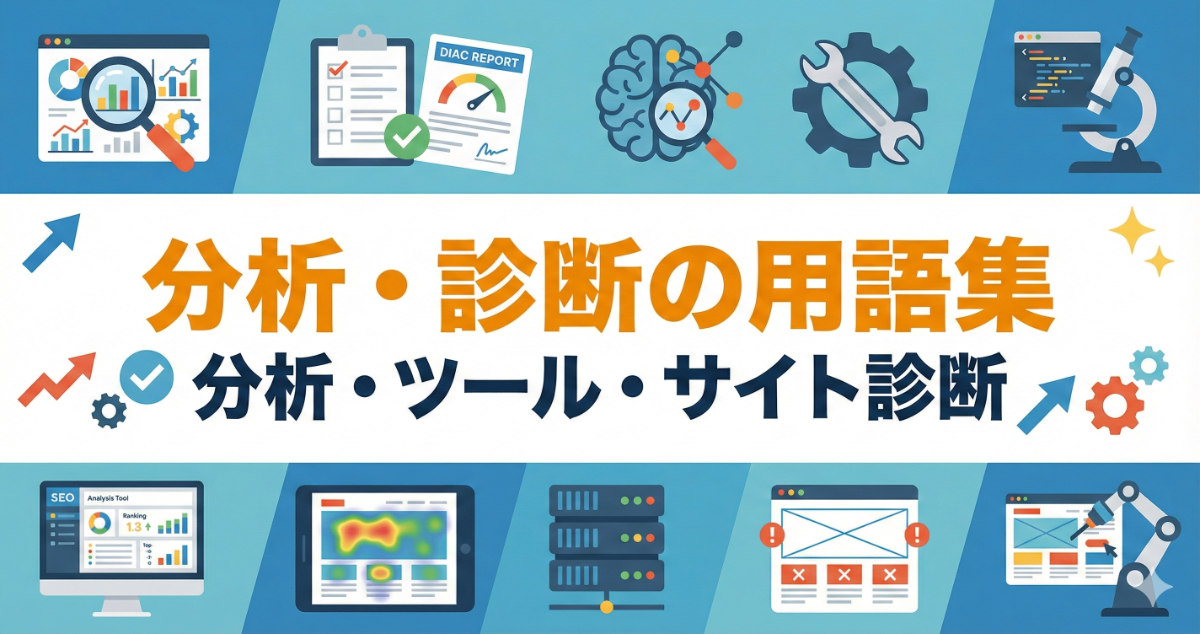 DIAC REPORT

分析・診断の用語集
分析・ツール・サイト診断

SEO
Analysis Tool
Ranking
1.3
Top